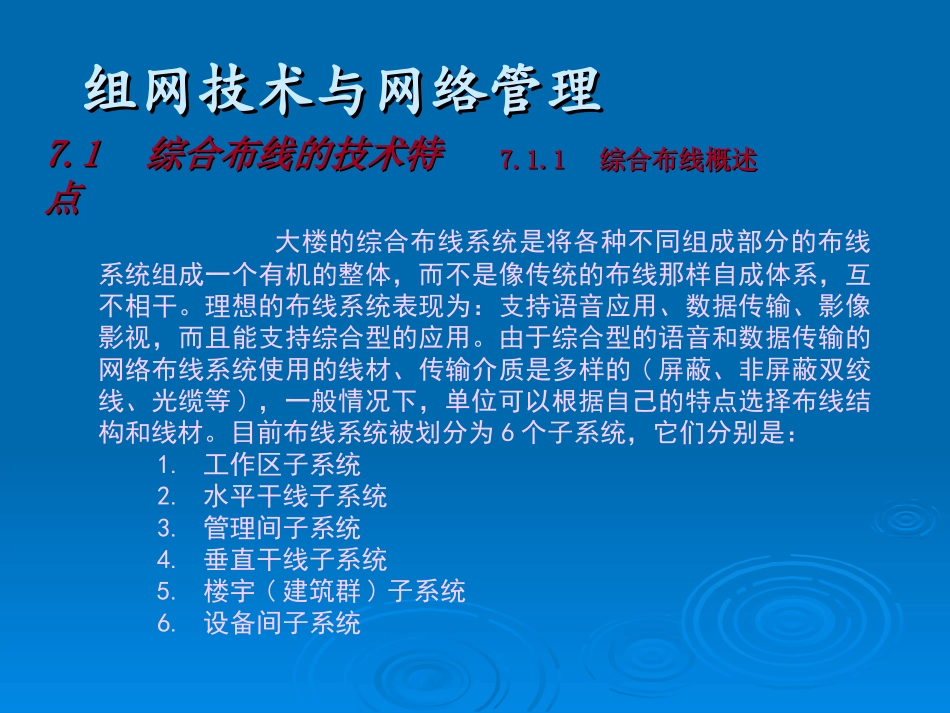 组网技术与网络管理

7.1　综合布线的技术特点

7.1.1　综合布线概述

大楼的综合布线系统是将各种不同组成部分的布线系统组成一个有机的整体，而不是像传统的布线那样自成体系，互不相干。理想的布线系统表现为：支持语音应用、数据传输、影像影视，而且能支持综合型的应用。由于综合型的语音和数据传输的网络布线系统使用的线材、传输介质是多样的（屏蔽、非屏蔽双绞线、光缆等），一般情况下，单位可以根据自己的特点选择布线结构和线材。目前布线系统被划分为 6 个子系统，它们分别是：

1. 工作区子系统
2. 水平干线子系统
3. 管理间子系统
4. 垂直干线子系统
5. 楼宇（建筑群）子系统
6. 设备间子系统